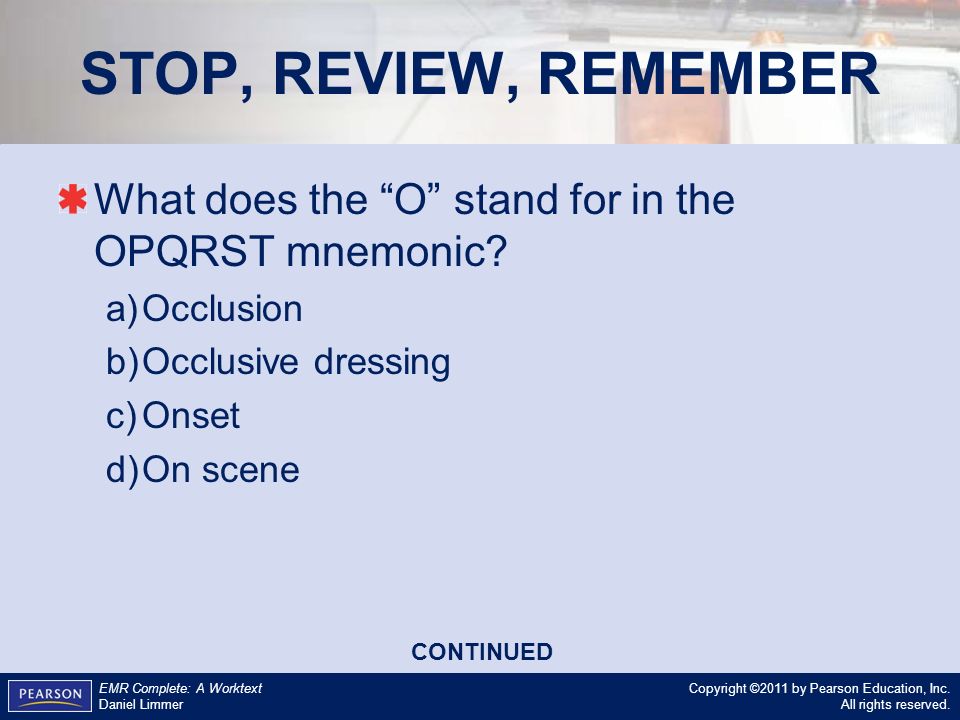 STOP, REVIEW, REMEMBER

What does the “O” stand for in the OPQRST mnemonic?

a) Occlusion

b) Occlusive dressing

c) Onset

d) On scene

CONTINUED

PEARSON

EMR Complete: A Worktext
Daniel Limmer

Copyright ©2011 by Pearson Education, Inc.
All rights reserved.